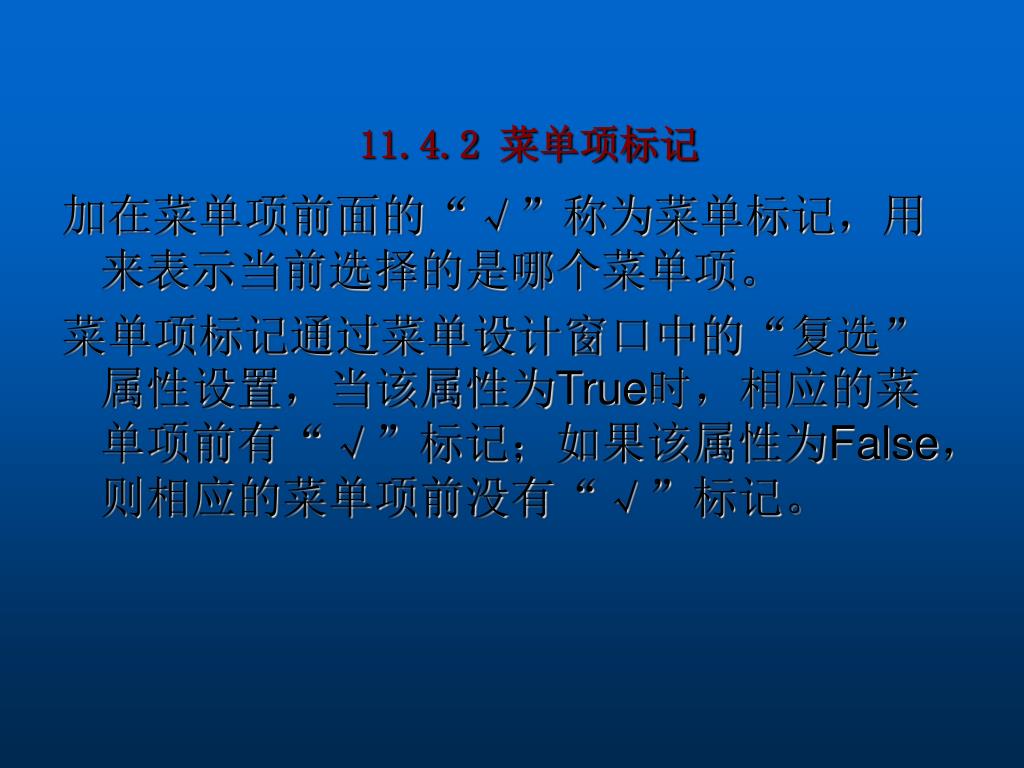 11.4.2 菜单项标记

加在菜单项前面的“√”称为菜单标记，用来表示当前选择的是哪个菜单项。

菜单项标记通过菜单设计窗口中的“复选”属性设置，当该属性为True时，相应的菜单项前有“√”标记；如果该属性为False，则相应的菜单项前没有“√”标记。